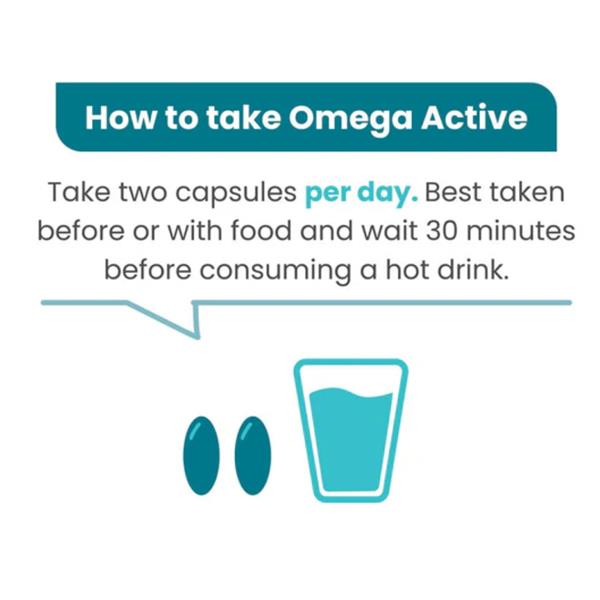 How to take Omega Active

Take two capsules per day. Best taken before or with food and wait 30 minutes before consuming a hot drink.